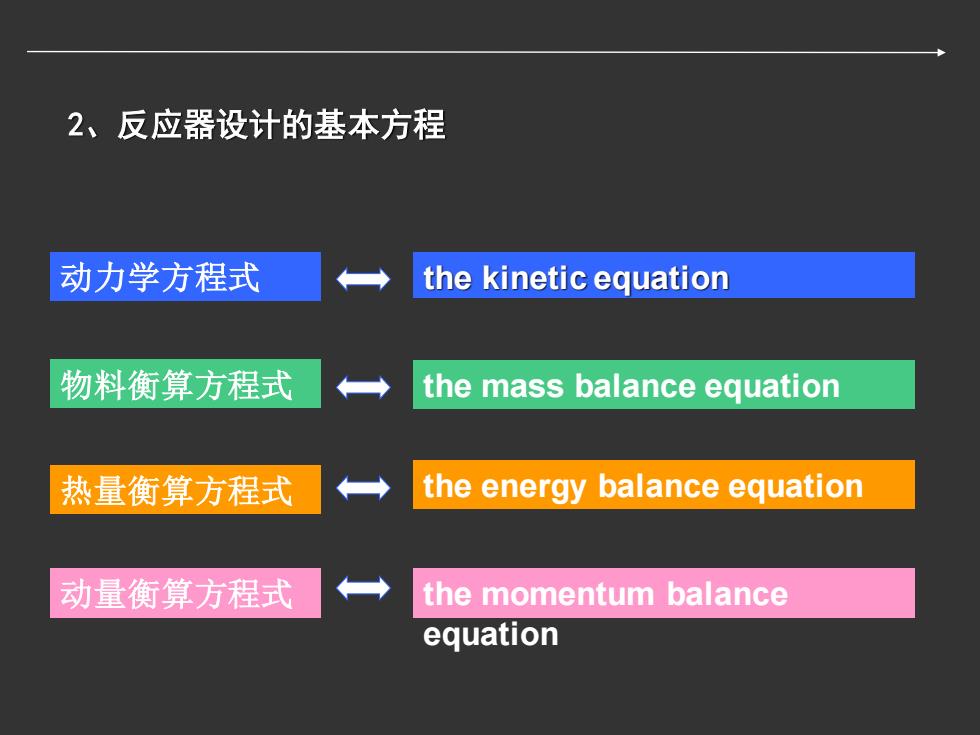 2、反应器设计的基本方程

动力学方程式 the kinetic equation

物料衡算方程式 the mass balance equation

热量衡算方程式 the energy balance equation

动量衡算方程式 the momentum balance equation